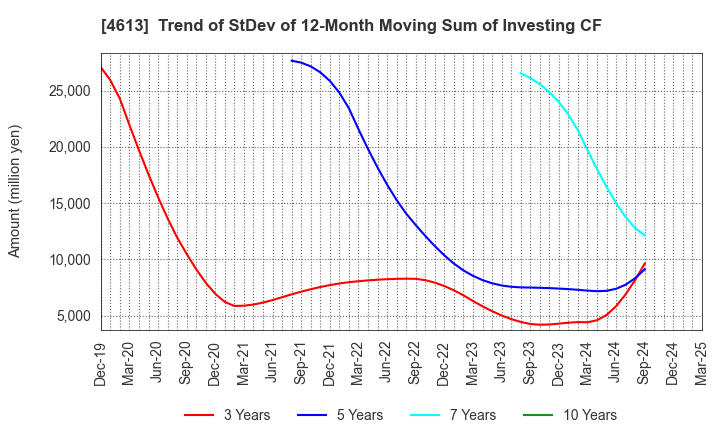 [4613]  Trend of StDev of 12-Month Moving Sum of Investing CF

Amount (million yen)

25,000
20,000
15,000
10,000
5,000

Dec-19
Mar-20
Jun-20
Sep-20
Dec-20
Mar-21
Jun-21
Sep-21
Dec-21
Mar-22
Jun-22
Sep-22
Dec-22
Mar-23
Jun-23
Sep-23
Dec-23
Mar-24
Jun-24
Sep-24
Dec-24
Mar-25

3 Years
5 Years
7 Years
10 Years